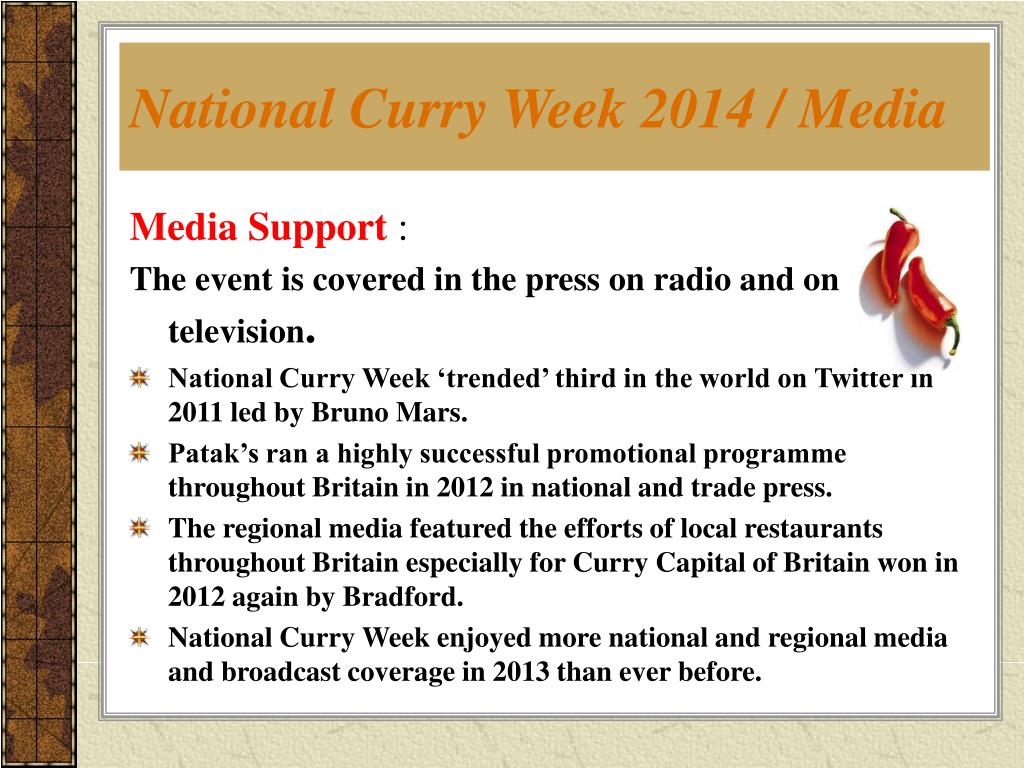 National Curry Week 2014 / Media

Media Support :
The event is covered in the press on radio and on television.

National Curry Week ‘trended’ third in the world on Twitter in 2011 led by Bruno Mars.

Patak’s ran a highly successful promotional programme throughout Britain in 2012 in national and trade press.

The regional media featured the efforts of local restaurants throughout Britain especially for Curry Capital of Britain won in 2012 again by Bradford.

National Curry Week enjoyed more national and regional media and broadcast coverage in 2013 than ever before.